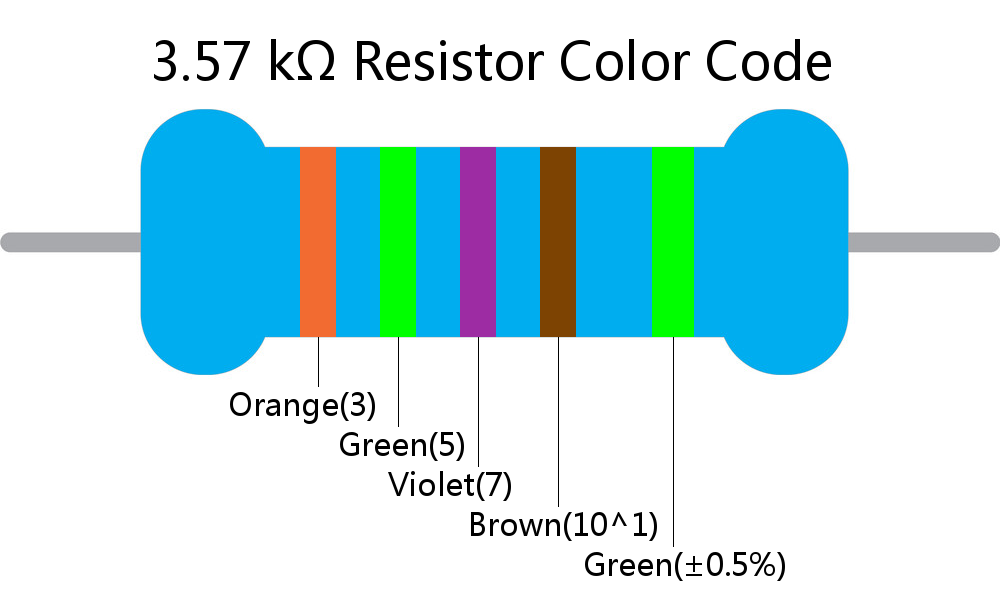 3.57 kΩ Resistor Color Code

Orange(3)

Green(5)

Violet(7)

Brown(10^1)

Green(±0.5%)